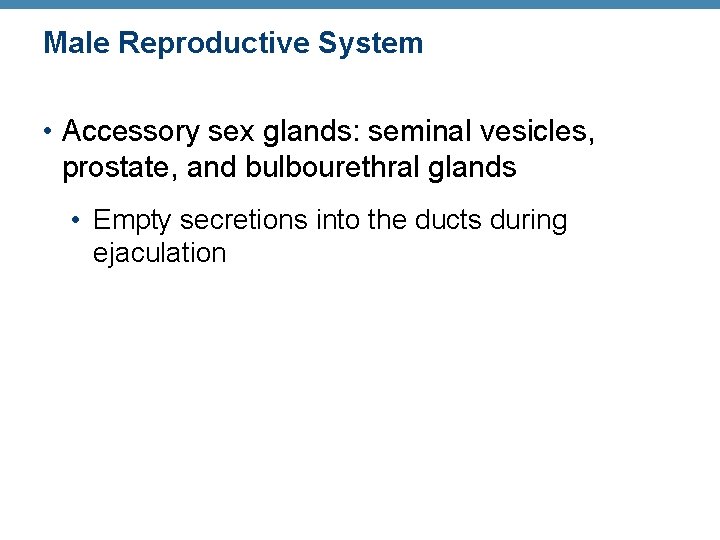 Male Reproductive System

• Accessory sex glands: seminal vesicles, prostate, and bulbourethral glands

• Empty secretions into the ducts during ejaculation